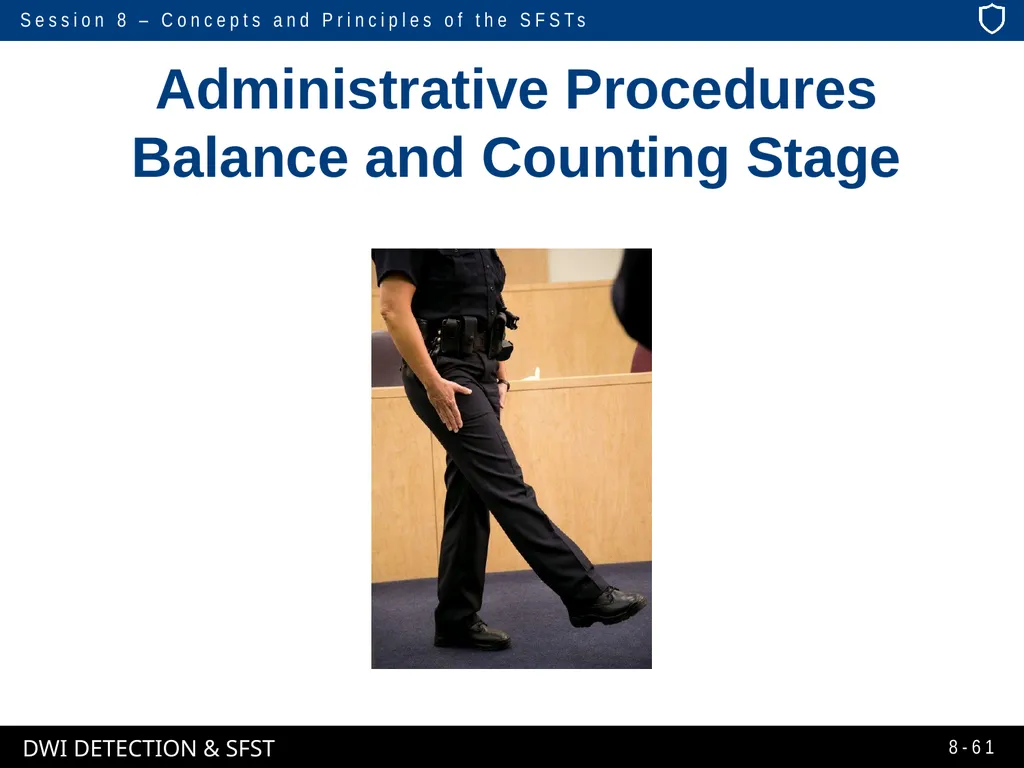 Session 8 – Concepts and Principles of the SFSTs

Administrative Procedures
Balance and Counting Stage

DWI DETECTION & SFST

8-61